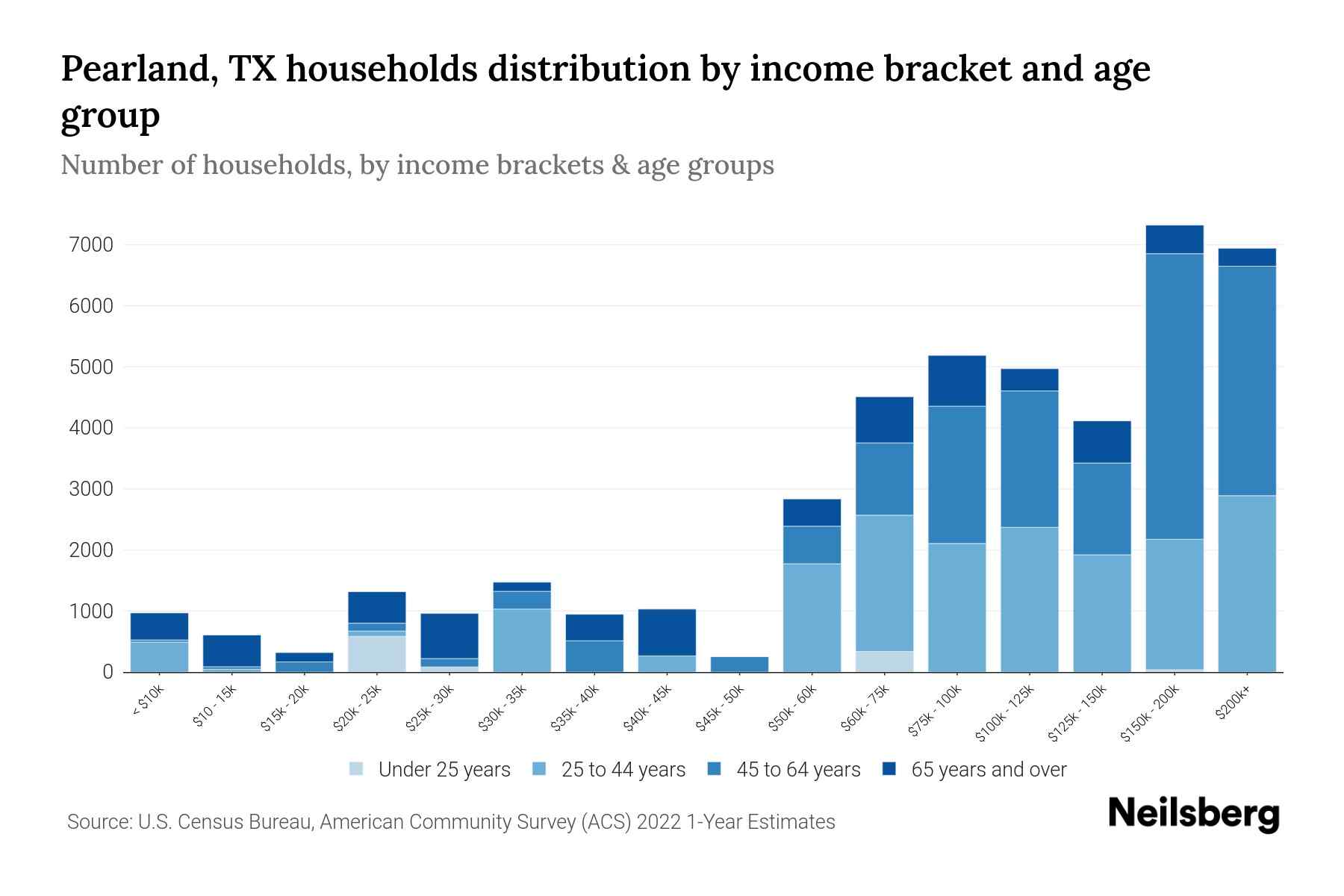 Pearland, TX households distribution by income bracket and age group

Number of households, by income brackets & age groups

7000
6000
5000
4000
3000
2000
1000
0

< $10k
$10 - 15k
$15k - 20k
$20k - 25k
$25k - 30k
$30k - 35k
$35k - 40k
$40k - 45k
$45k - 50k
$50k - 60k
$60k - 75k
$75k - 100k
$100k - 125k
$125k - 150k
$150k - 200k
$200k+

Under 25 years
25 to 44 years
45 to 64 years
65 years and over

Source: U.S. Census Bureau, American Community Survey (ACS) 2022 1-Year Estimates

Neilsberg